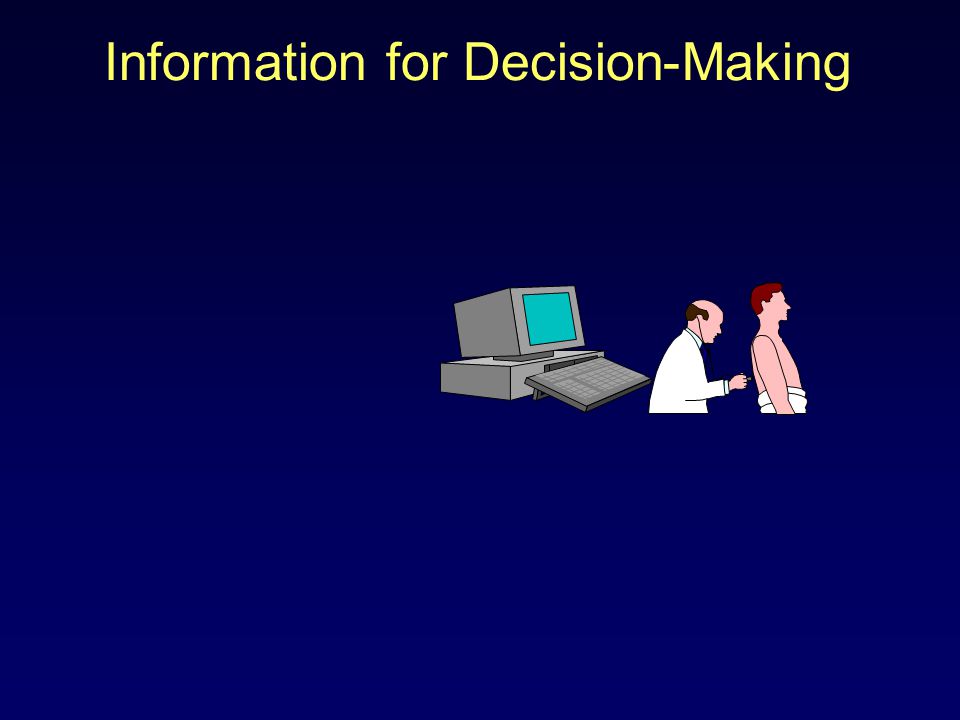 Information for Decision-Making